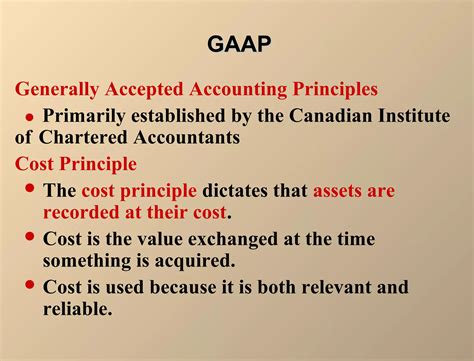 GAAP

Generally Accepted Accounting Principles

• Primarily established by the Canadian Institute of Chartered Accountants

Cost Principle

• The cost principle dictates that assets are recorded at their cost.

• Cost is the value exchanged at the time something is acquired.

• Cost is used because it is both relevant and reliable.